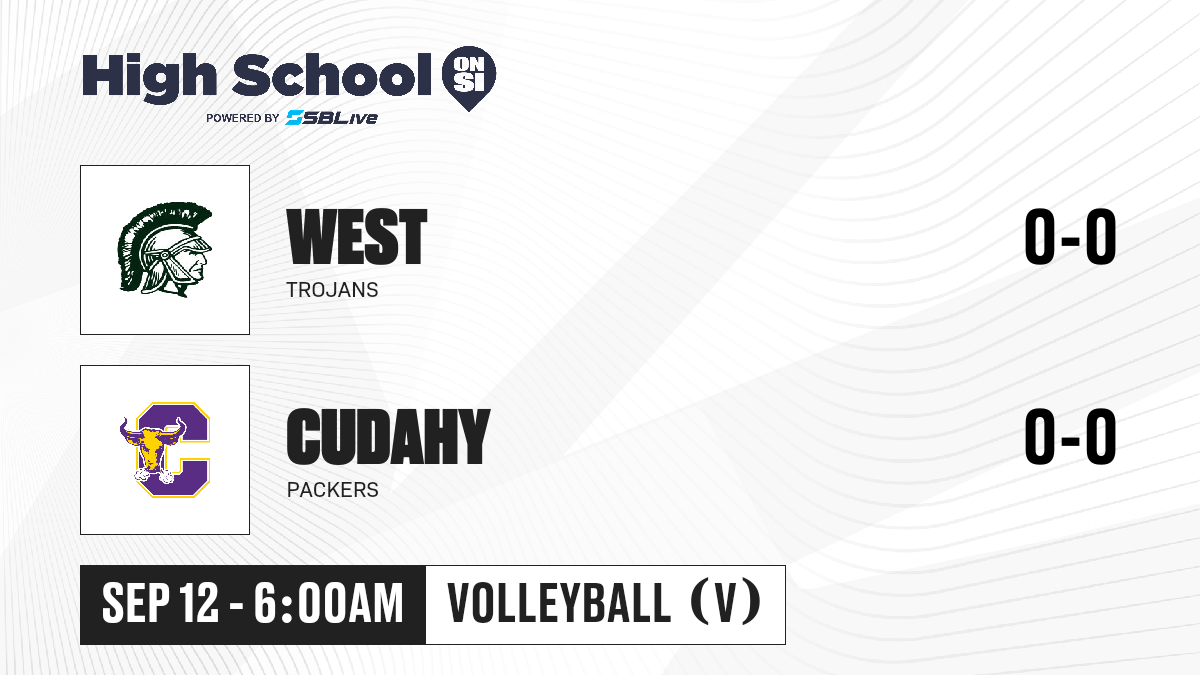 High School ON SI
POWERED BY SBLive

WEST
TROJANS
0-0

CUDAHY
PACKERS
0-0

SEP 12 - 6:00AM
VOLLEYBALL (V)